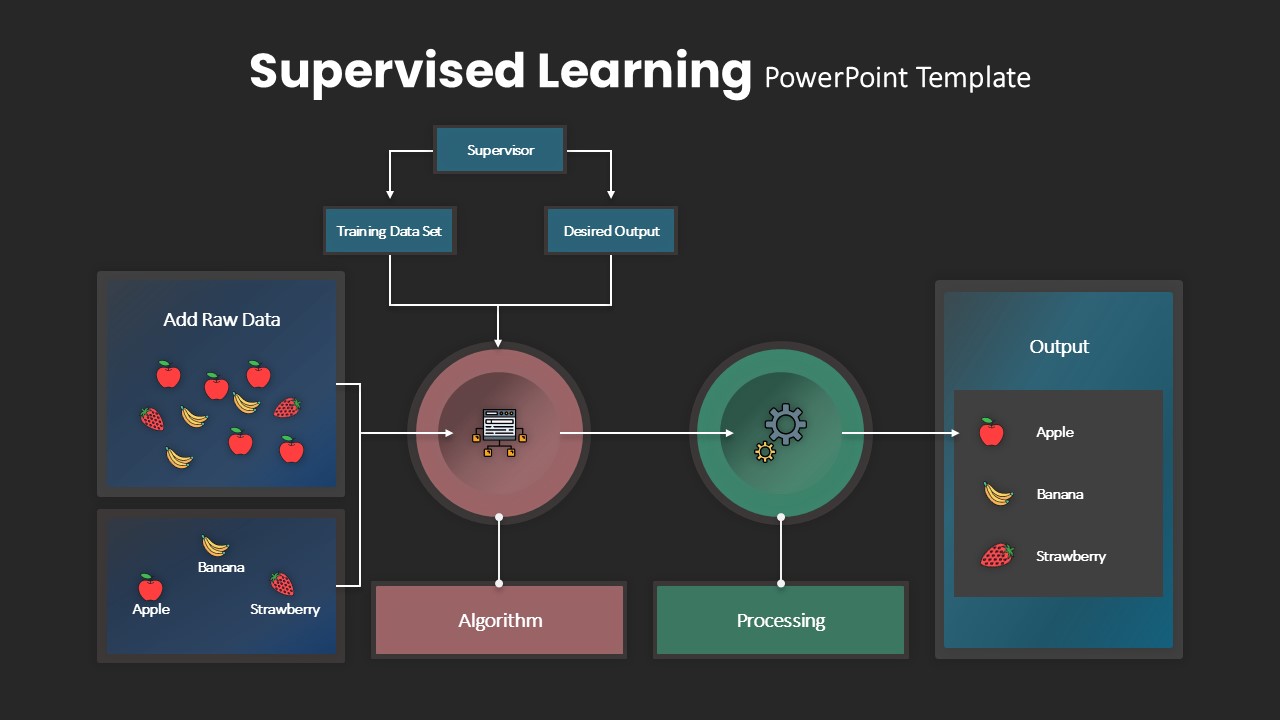 Supervised Learning PowerPoint Template

Supervisor

Training Data Set

Desired Output

Add Raw Data

Banana

Apple

Strawberry

Algorithm

Processing

Output

Apple

Banana

Strawberry